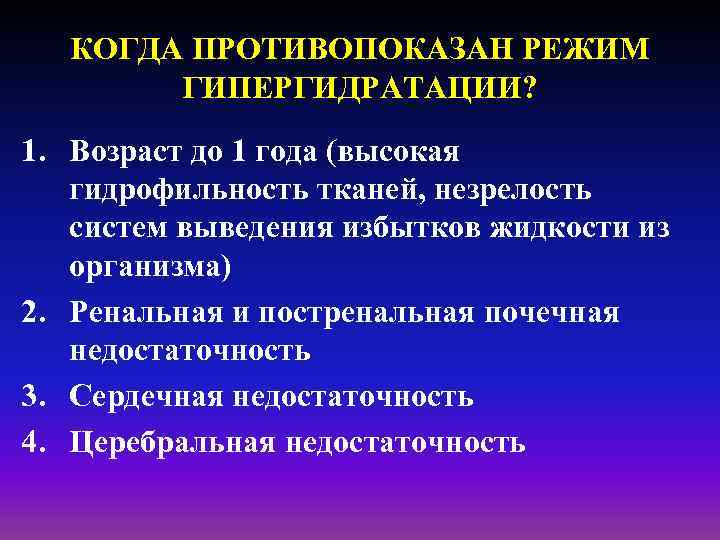 КОГДА ПРОТИВОПОКАЗАН РЕЖИМ ГИПЕРГИДРАТАЦИИ?

1. Возраст до 1 года (высокая гидрофильность тканей, незрелость систем выведения избытков жидкости из организма)
2. Ренальная и постренальная почечная недостаточность
3. Сердечная недостаточность
4. Церебральная недостаточность